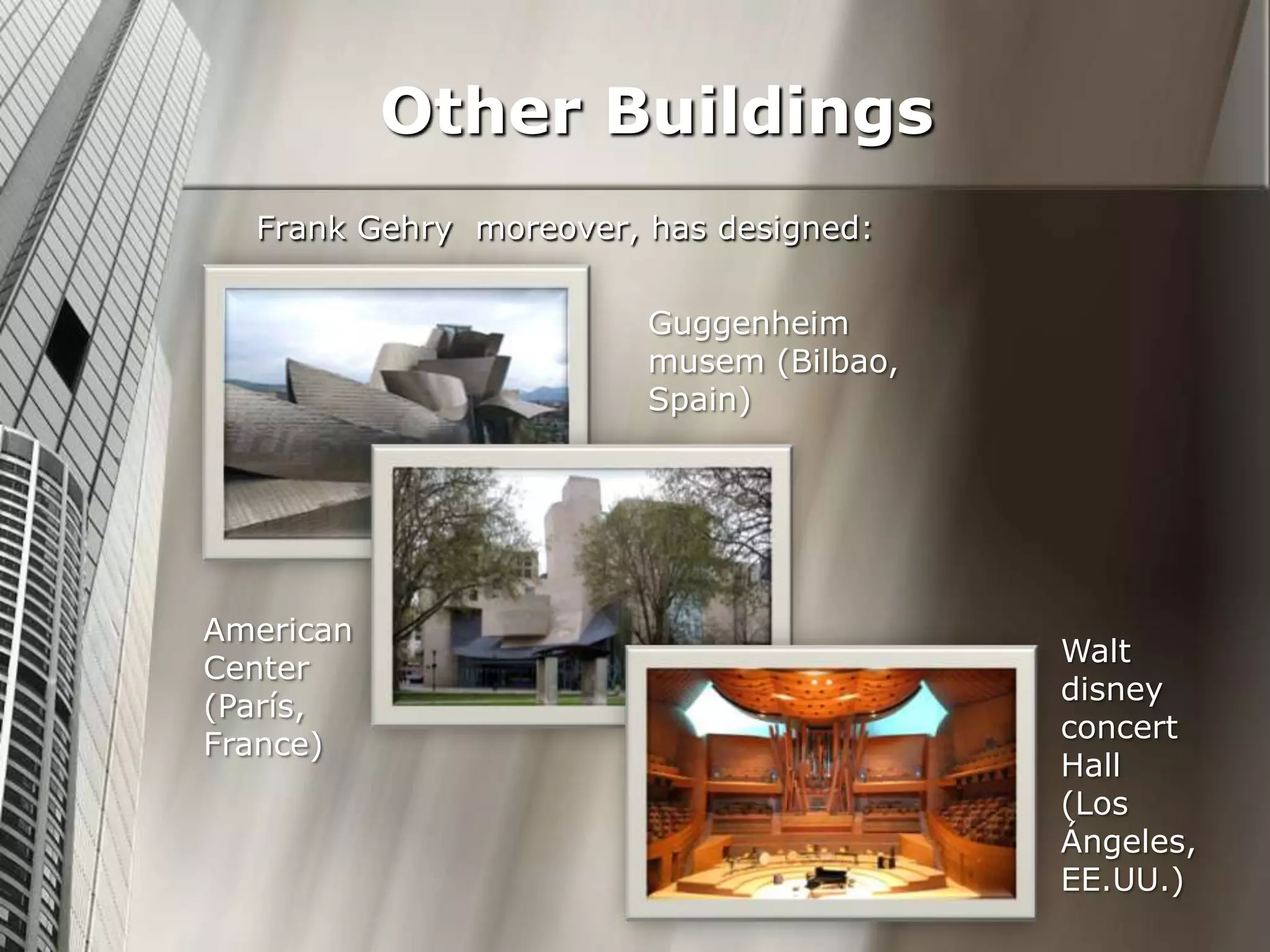 Other Buildings

Frank Gehry moreover, has designed:

Guggenheim musem (Bilbao, Spain)

American Center (París, France)

Walt disney concert Hall (Los Ángeles, EE.UU.)